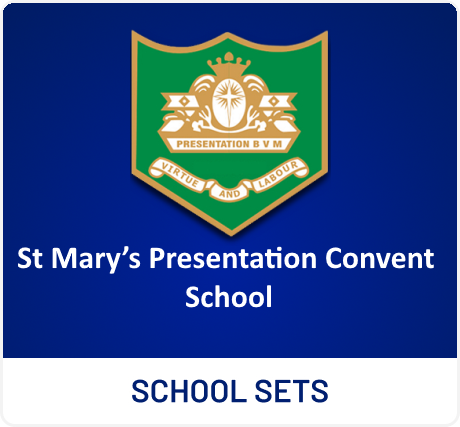 PRESENTATION B V M

VIRTUE AND LABOUR

St Mary's Presentation Convent School

SCHOOL SETS